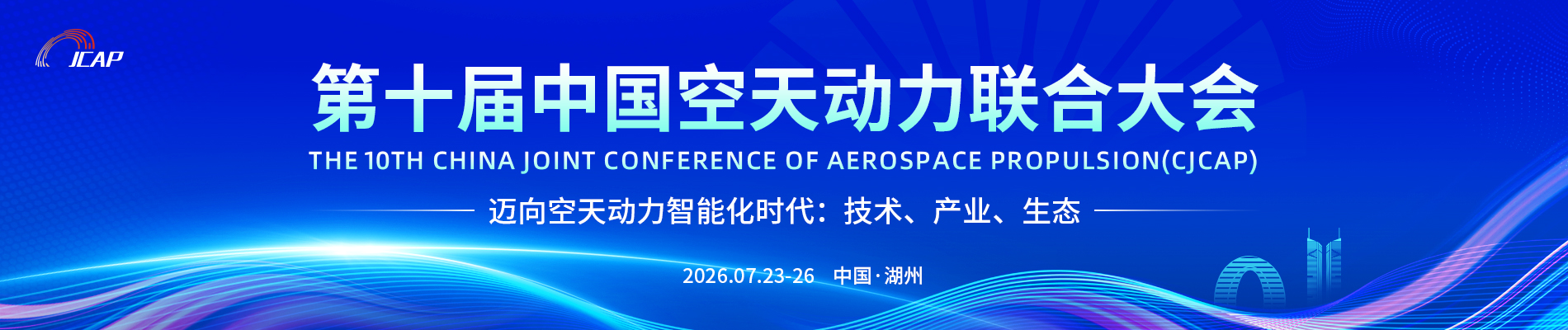 JCAP

第十届中国空天动力联合大会

THE 10TH CHINA JOINT CONFERENCE OF AEROSPACE PROPULSION(CJCAP)

迈向空天动力智能化时代：技术、产业、生态

2026.07.23-26 中国·湖州